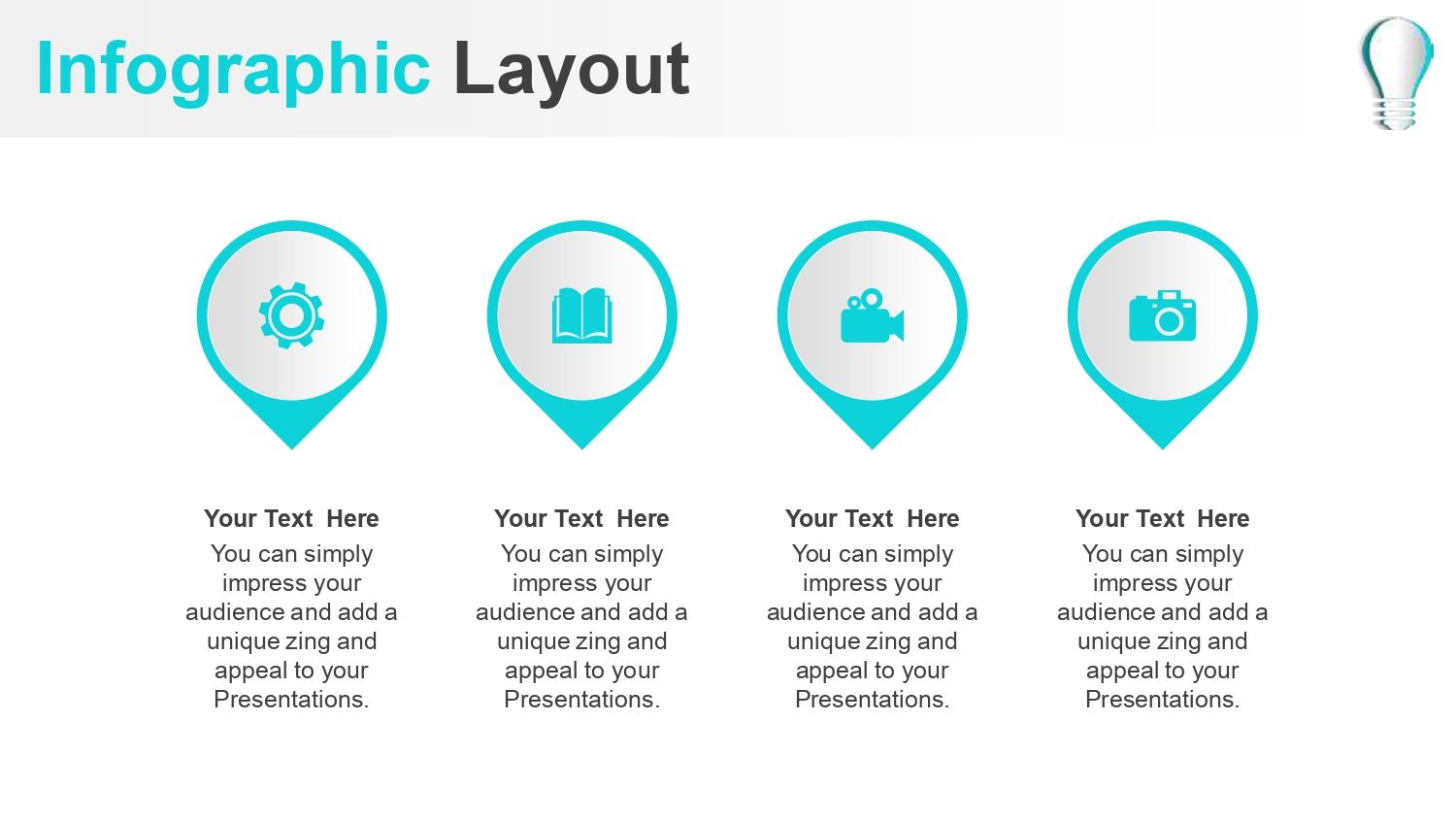 Infographic Layout

Your Text Here
You can simply impress your audience and add a unique zing and appeal to your Presentations.

Your Text Here
You can simply impress your audience and add a unique zing and appeal to your Presentations.

Your Text Here
You can simply impress your audience and add a unique zing and appeal to your Presentations.

Your Text Here
You can simply impress your audience and add a unique zing and appeal to your Presentations.